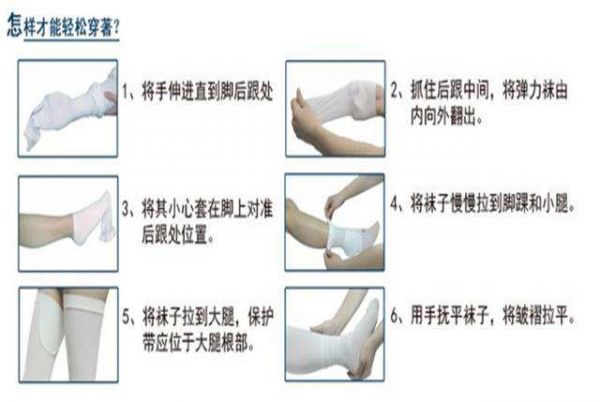 怎样才能轻松穿著？

1、将手伸进直到脚后跟处

2、抓住后跟中间，将弹力袜由内向外翻出。

3、将其小心套在脚上对准后跟处位置。

4、将袜子慢慢拉到脚踝和小腿。

5、将袜子拉到大腿，保护带应位于大腿根部。

6、用手抚平袜子，将皱褶拉平。